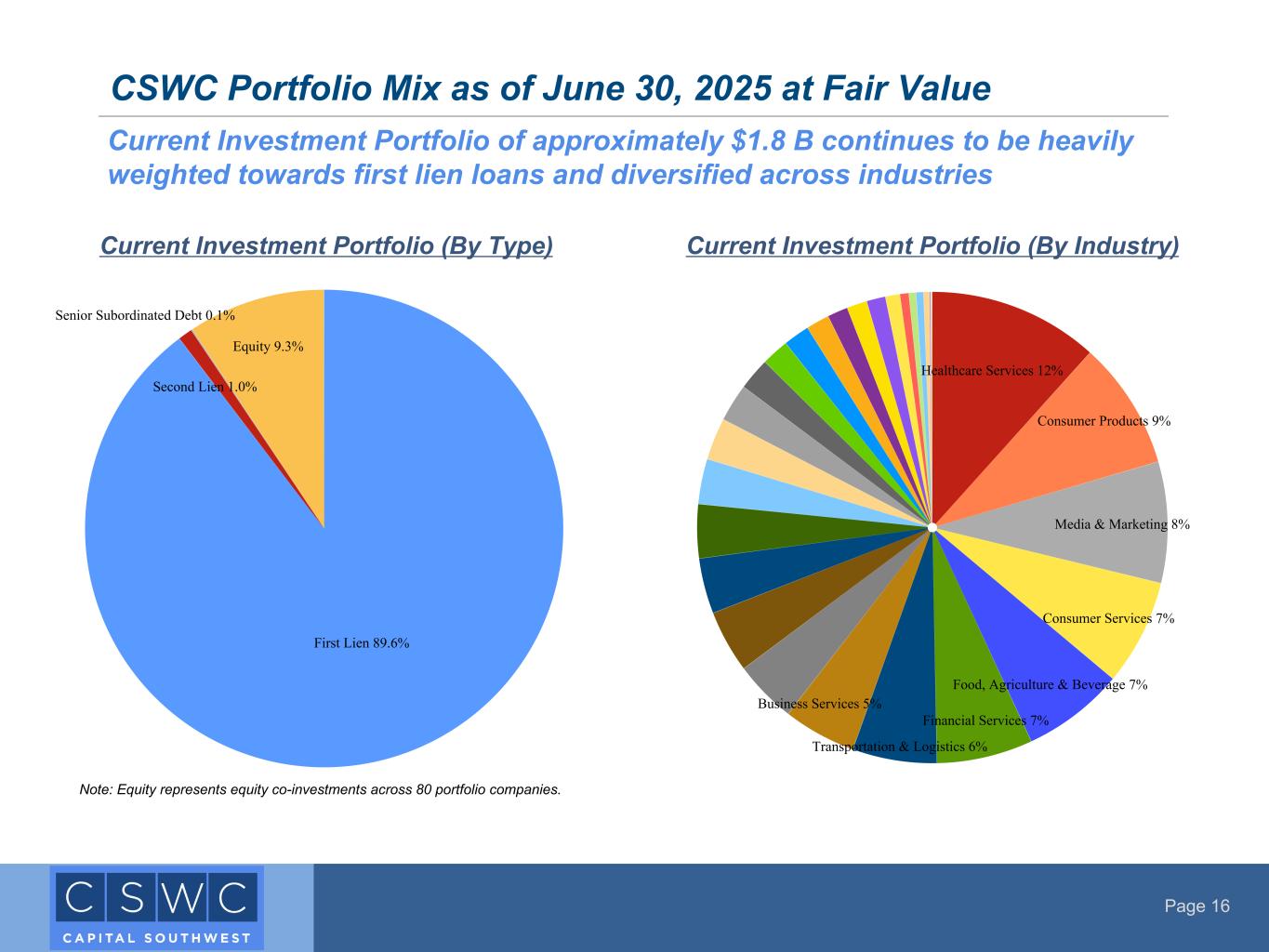 CSWC Portfolio Mix as of June 30, 2025 at Fair Value

Current Investment Portfolio of approximately $1.8 B continues to be heavily weighted towards first lien loans and diversified across industries

Current Investment Portfolio (By Type)

Senior Subordinated Debt 0.1%
Equity 9.3%
Second Lien 1.0%
First Lien 89.6%

Note: Equity represents equity co-investments across 80 portfolio companies.

Current Investment Portfolio (By Industry)

Healthcare Services 12%
Consumer Products 9%
Media & Marketing 8%
Consumer Services 7%
Food, Agriculture & Beverage 7%
Financial Services 7%
Transportation & Logistics 6%
Business Services 5%

CSWC
CAPITAL SOUTHWEST

Page 16